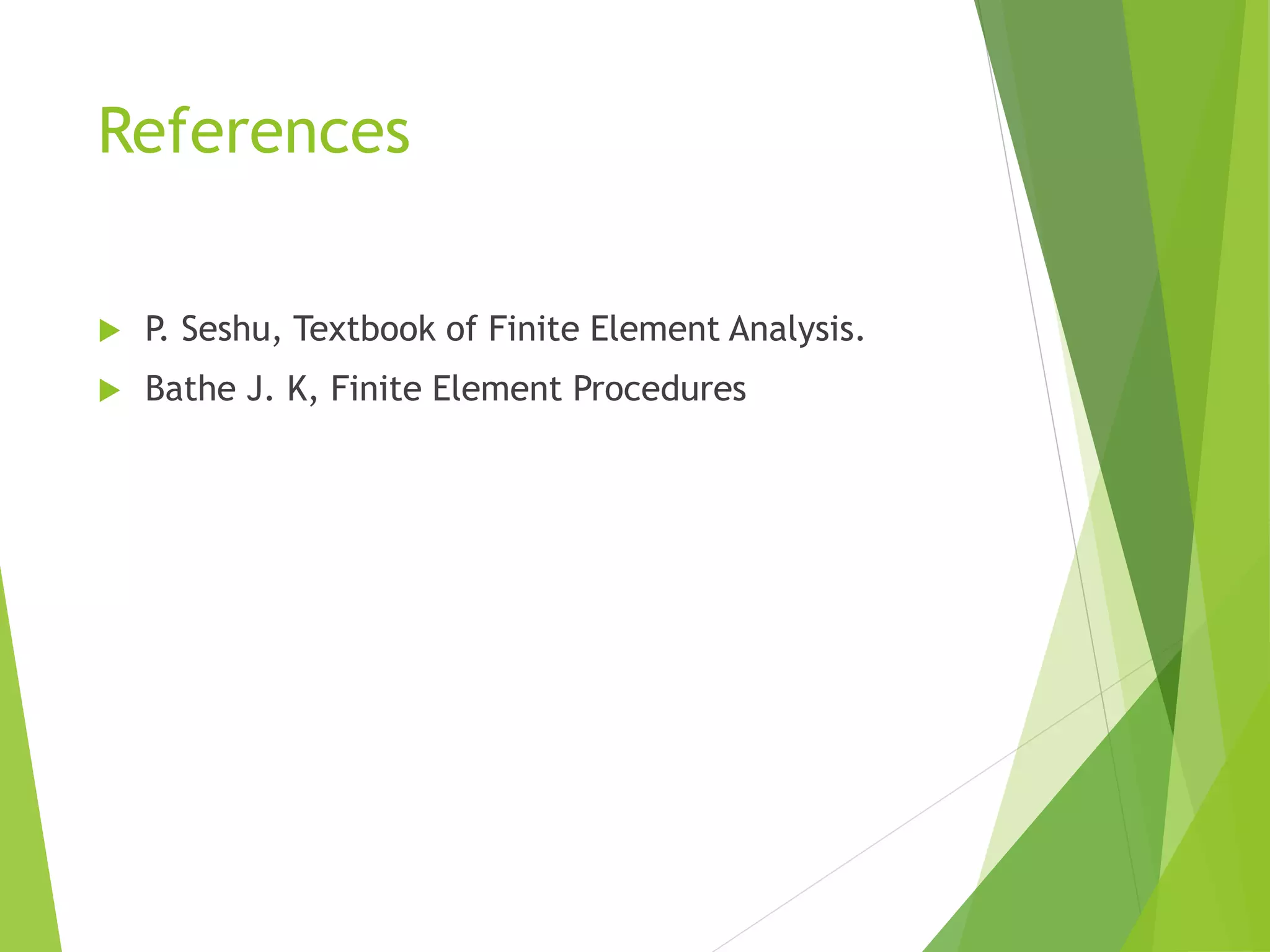 References

P. Seshu, Textbook of Finite Element Analysis.

Bathe J. K, Finite Element Procedures